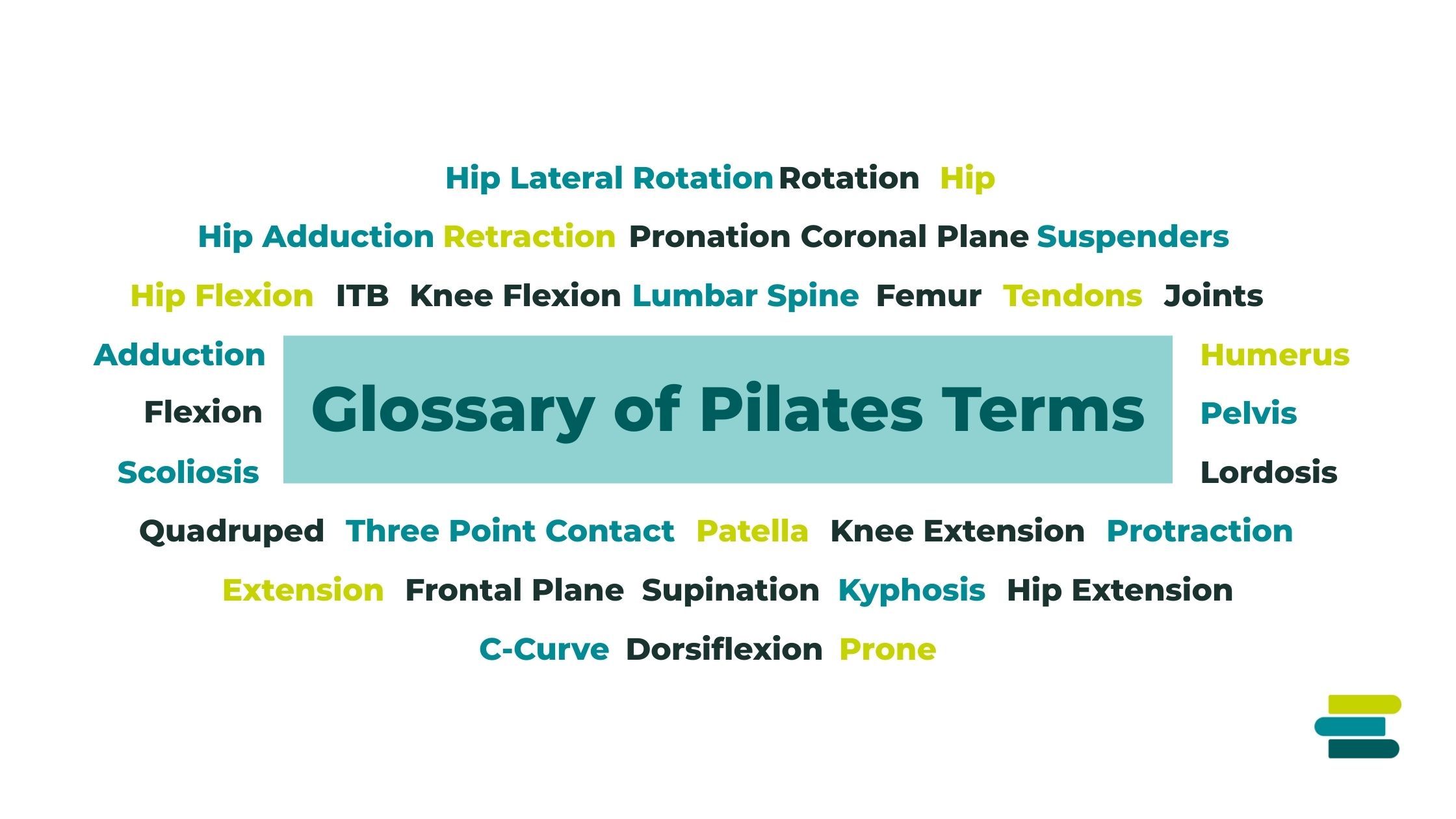 Hip Lateral Rotation Rotation Hip

Hip Adduction Retraction Pronation Coronal Plane Suspenders

Hip Flexion ITB Knee Flexion Lumbar Spine Femur Tendons Joints

Adduction

Flexion

Scoliosis

Glossary of Pilates Terms

Humerus

Pelvis

Lordosis

Quadruped Three Point Contact Patella Knee Extension Protraction

Extension Frontal Plane Supination Kyphosis Hip Extension

C-Curve Dorsiflexion Prone